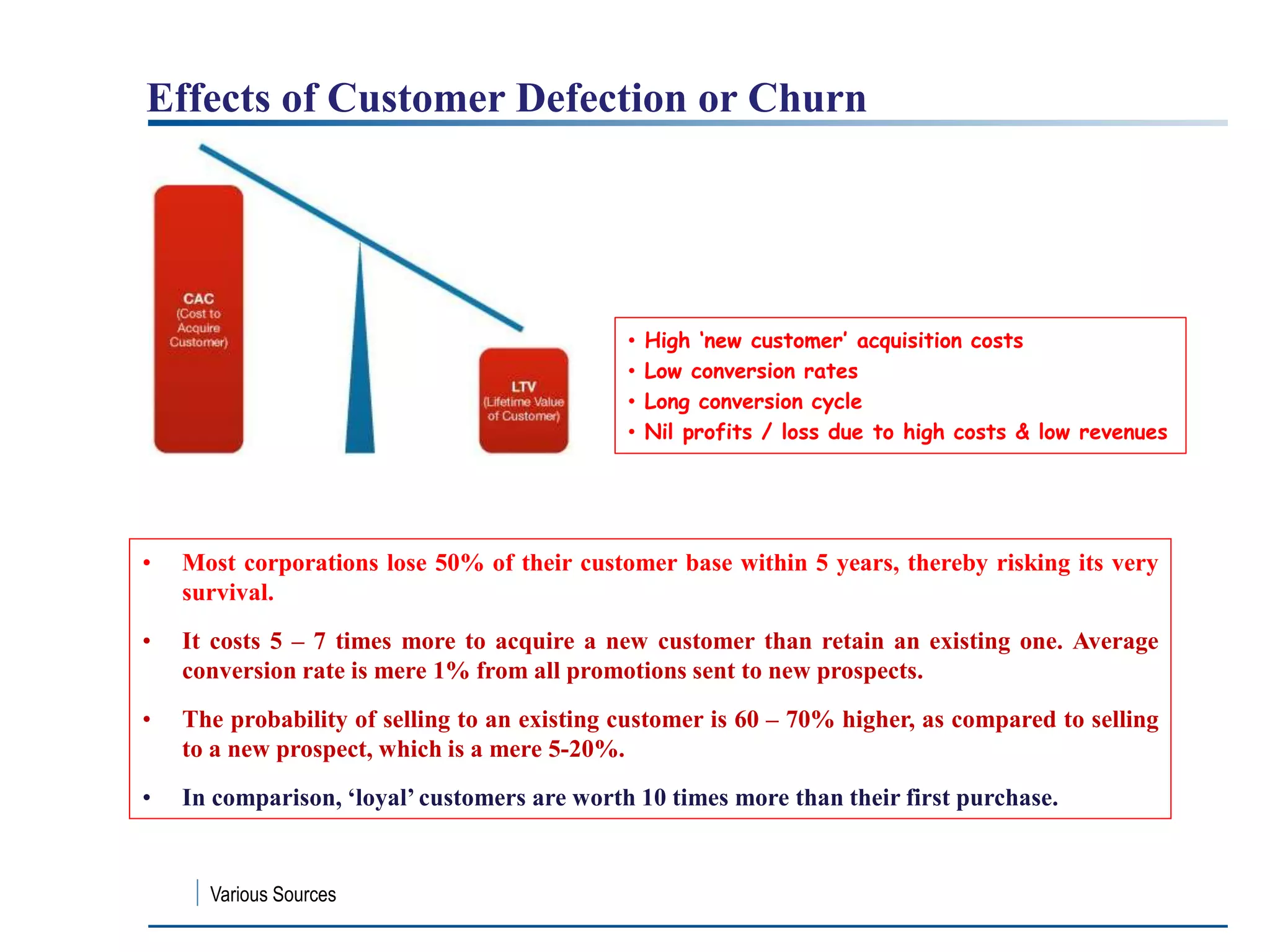 Effects of Customer Defection or Churn

CAC
(Cost to Acquire Customer)

LTV
(Lifetime Value of Customer)

• High 'new customer' acquisition costs
• Low conversion rates
• Long conversion cycle
• Nil profits / loss due to high costs & low revenues

• Most corporations lose 50% of their customer base within 5 years, thereby risking its very survival.

• It costs 5 – 7 times more to acquire a new customer than retain an existing one. Average conversion rate is mere 1% from all promotions sent to new prospects.

• The probability of selling to an existing customer is 60 – 70% higher, as compared to selling to a new prospect, which is a mere 5-20%.

• In comparison, 'loyal' customers are worth 10 times more than their first purchase.

Various Sources